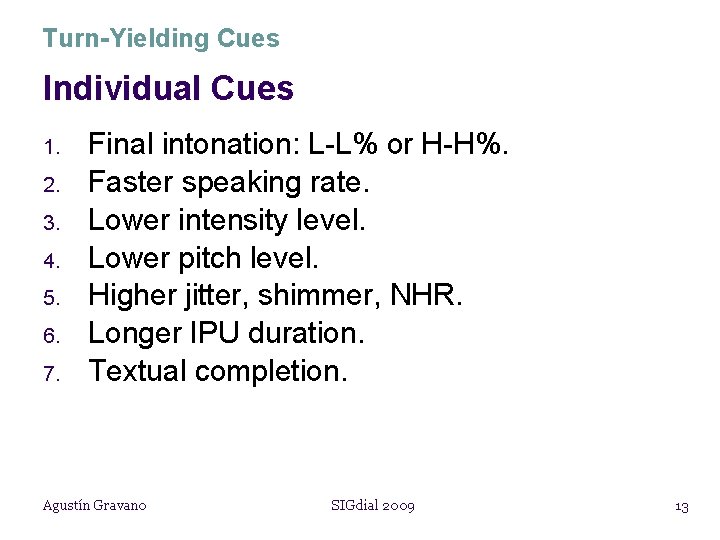 Turn-Yielding Cues

Individual Cues

1. Final intonation: L-L% or H-H%.
2. Faster speaking rate.
3. Lower intensity level.
4. Lower pitch level.
5. Higher jitter, shimmer, NHR.
6. Longer IPU duration.
7. Textual completion.

Agustín Gravano SIGdial 2009 13